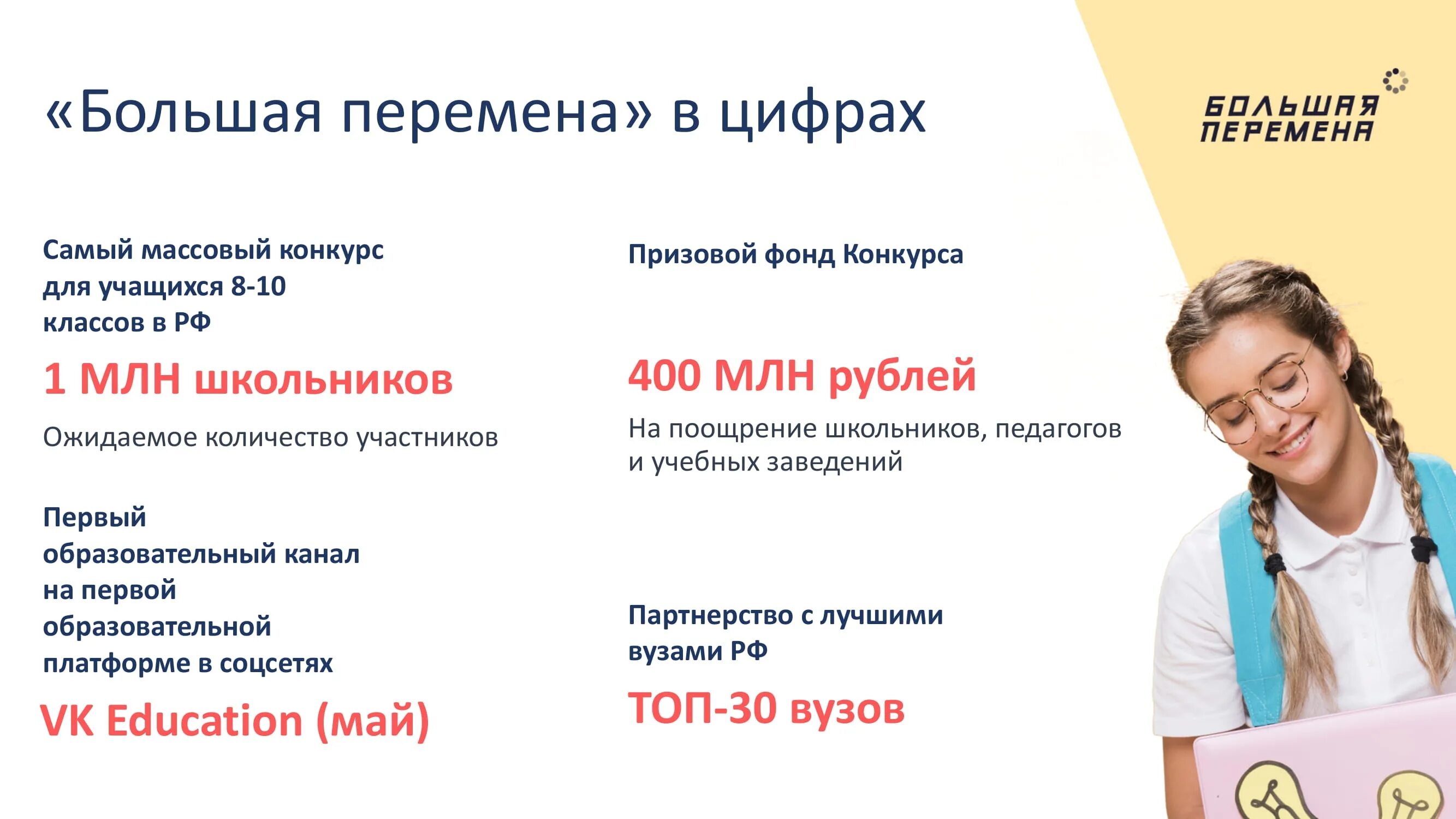 «Большая перемена» в цифрах

БОЛЬШАЯ ПЕРЕМЕНА

Самый массовый конкурс для учащихся 8-10 классов в РФ

1 МЛН школьников

Ожидаемое количество участников

Первый образовательный канал на первой образовательной платформе в соцсетях

VK Education (май)

Призовой фонд Конкурса

400 МЛН рублей

На поощрение школьников, педагогов и учебных заведений

Партнерство с лучшими вузами РФ

ТОП-30 вузов